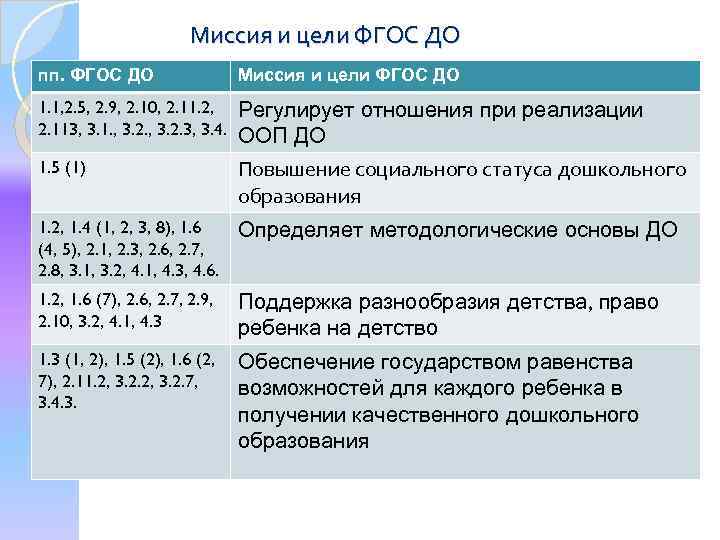 Миссия и цели ФГОС ДО

| пп. ФГОС ДО | Миссия и цели ФГОС ДО |
|---|---|
| 1.1,2.5, 2.9, 2.10, 2.11.2, 2.113, 3.1., 3.2., 3.2.3, 3.4. | Регулирует отношения при реализации ООП ДО |
| 1.5 (1) | Повышение социального статуса дошкольного образования |
| 1.2, 1.4 (1, 2, 3, 8), 1.6 (4, 5), 2.1, 2.3, 2.6, 2.7, 2.8, 3.1, 3.2, 4.1, 4.3, 4.6. | Определяет методологические основы ДО |
| 1.2, 1.6 (7), 2.6, 2.7, 2.9, 2.10, 3.2, 4.1, 4.3 | Поддержка разнообразия детства, право ребенка на детство |
| 1.3 (1, 2), 1.5 (2), 1.6 (2, 7), 2.11.2, 3.2.2, 3.2.7, 3.4.3. | Обеспечение государством равенства возможностей для каждого ребенка в получении качественного дошкольного образования |